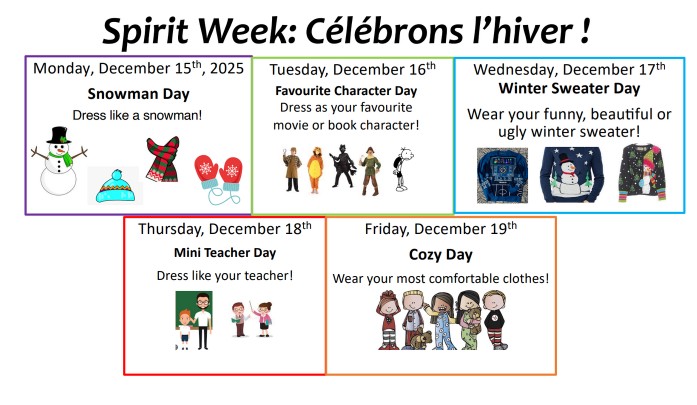 Spirit Week: Célébrons l'hiver !

Monday, December 15$^{th}$, 2025
Snowman Day
Dress like a snowman!

Tuesday, December 16$^{th}$
Favourite Character Day
Dress as your favourite movie or book character!

Wednesday, December 17$^{th}$
Winter Sweater Day
Wear your funny, beautiful or ugly winter sweater!

Thursday, December 18$^{th}$
Mini Teacher Day
Dress like your teacher!

Friday, December 19$^{th}$
Cozy Day
Wear your most comfortable clothes!